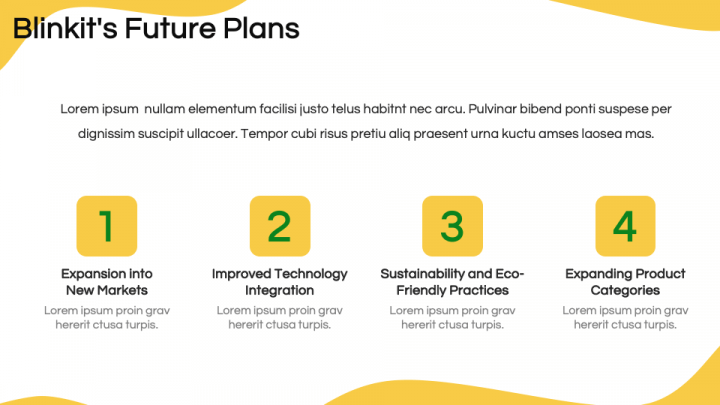 Blinkit's Future Plans

Lorem ipsum nullam elementum facilisi justo telus habitnt nec arcu. Pulvinar bibend ponti suspese per dignissim suscipit ullacoer. Tempor cubi risus pretiu aliq praesent urna kuctu amses laosea mas.

1

Expansion into New Markets

Lorem ipsum proin grav hererit ctusa turpis.

2

Improved Technology Integration

Lorem ipsum proin grav hererit ctusa turpis.

3

Sustainability and Eco-Friendly Practices

Lorem ipsum proin grav hererit ctusa turpis.

4

Expanding Product Categories

Lorem ipsum proin grav hererit ctusa turpis.